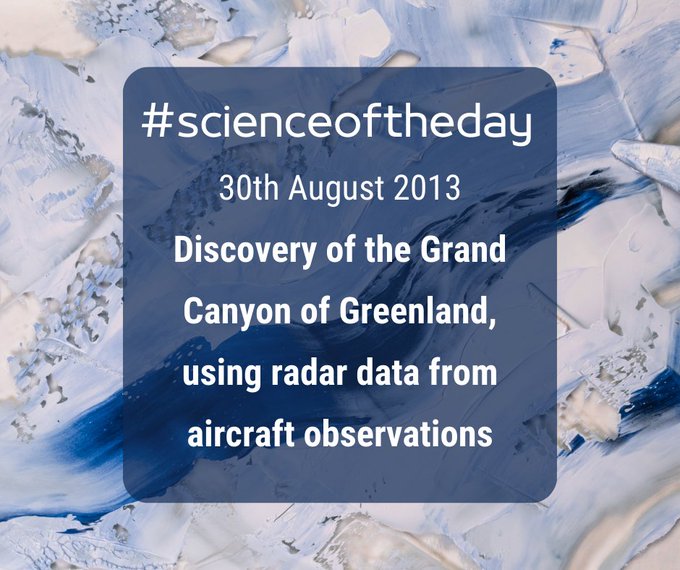 #scienceoftheday

30th August 2013

Discovery of the Grand Canyon of Greenland, using radar data from aircraft observations